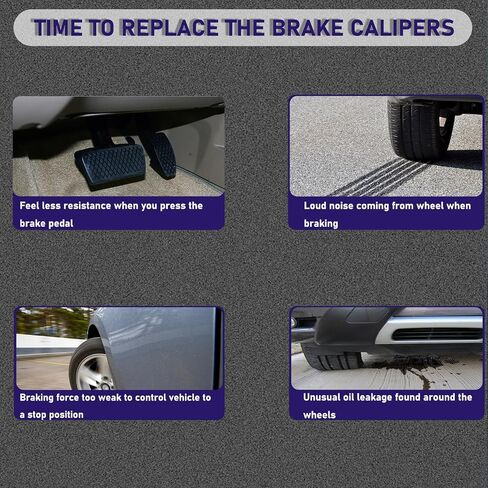 TIME TO REPLACE THE BRAKE CALIPERS

Feel less resistance when you press the brake pedal

Loud noise coming from wheel when braking

Braking force too weak to control vehicle to a stop position

Unusual oil leakage found around the wheels